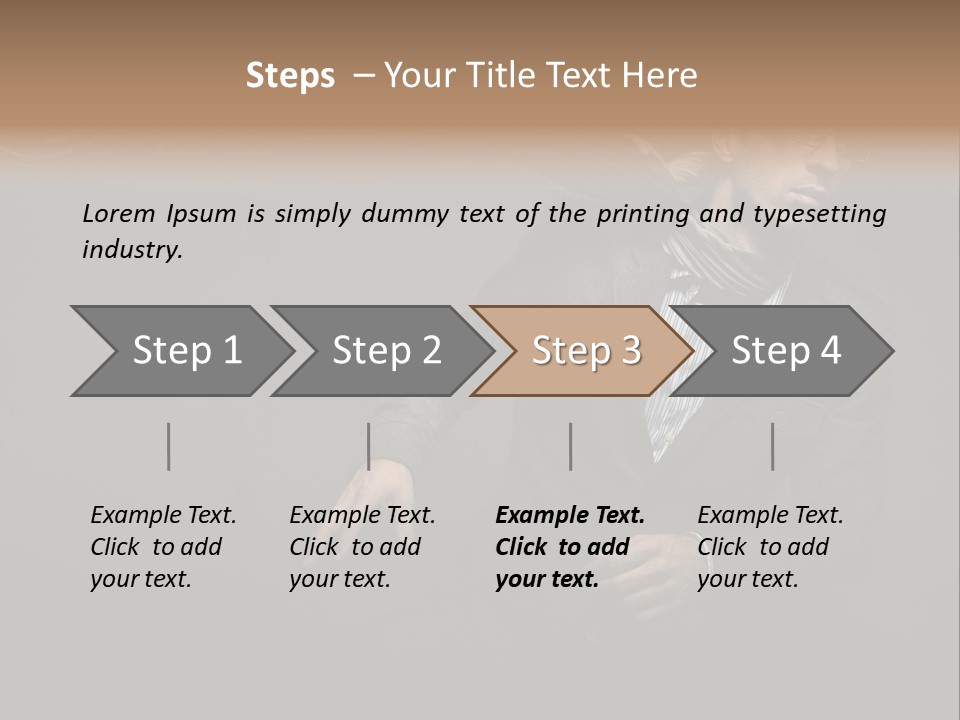 Steps – Your Title Text Here

Lorem Ipsum is simply dummy text of the printing and typesetting industry.

Step 1

Step 2

Step 3

Step 4

Example Text. Click to add your text.

Example Text. Click to add your text.

Example Text. Click to add your text.

Example Text. Click to add your text.